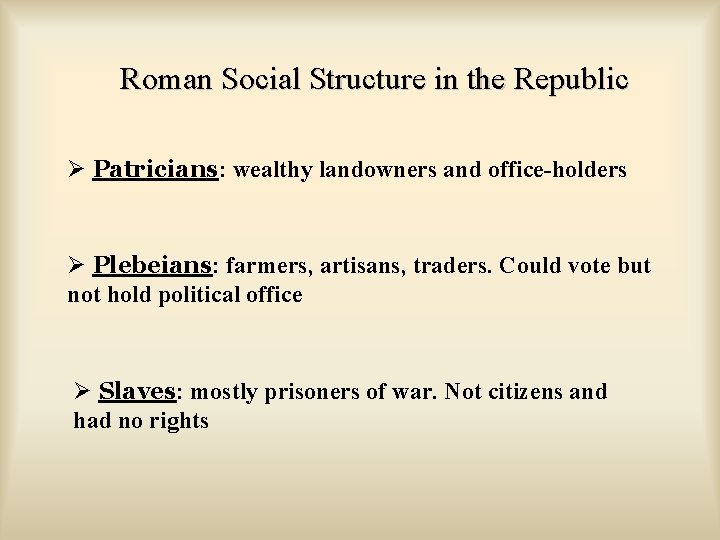 Roman Social Structure in the Republic

➢ Patricians: wealthy landowners and office-holders

➢ Plebeians: farmers, artisans, traders. Could vote but not hold political office

➢ Slaves: mostly prisoners of war. Not citizens and had no rights